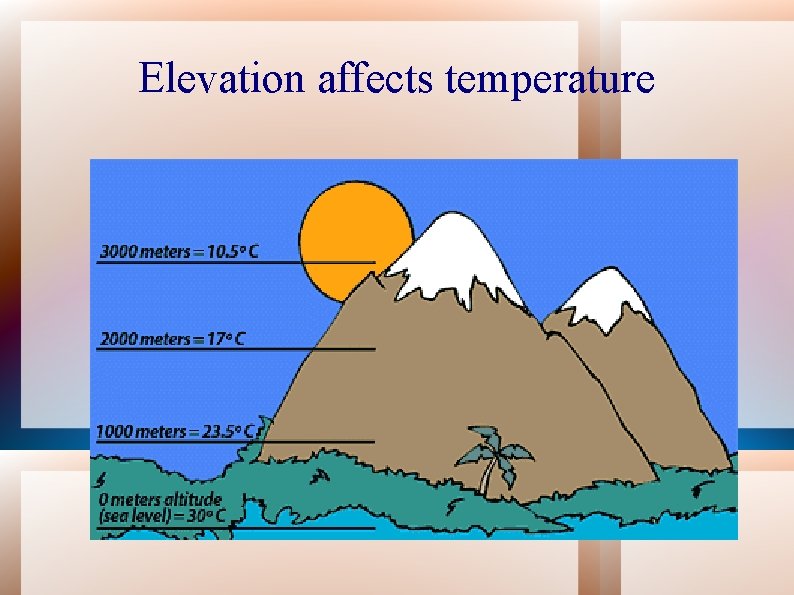 Elevation affects temperature

3000 meters = 10.5° C

2000 meters = 17° C

1000 meters = 23.5° C

0 meters altitude (sea level) = 30° C